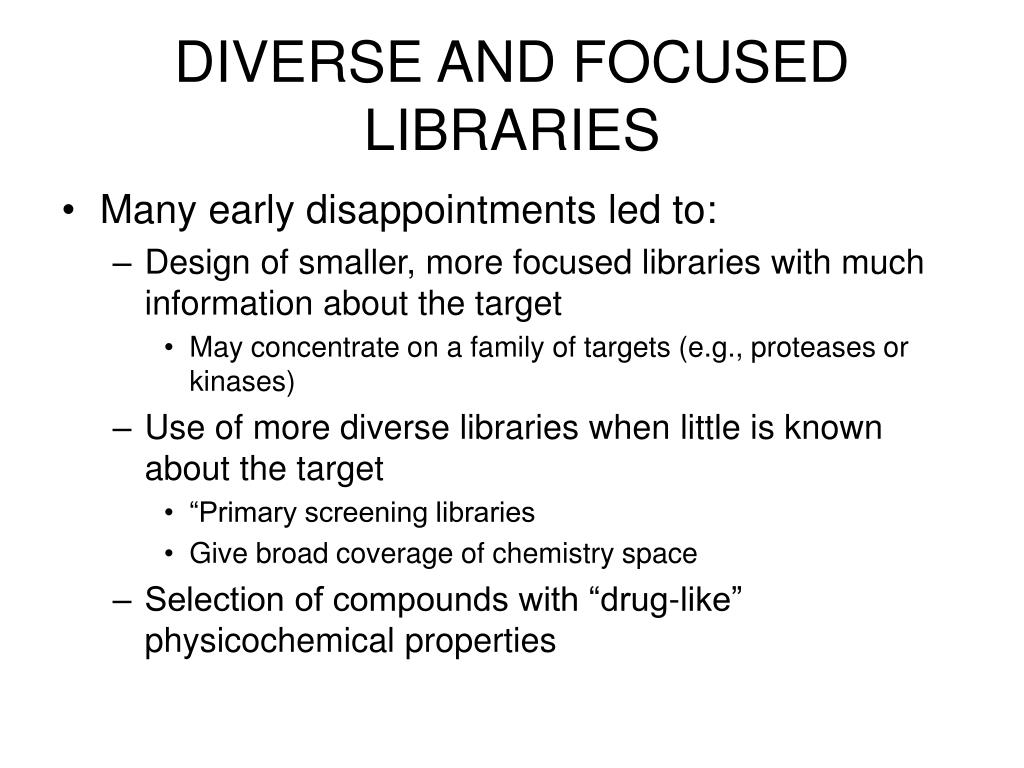 DIVERSE AND FOCUSED LIBRARIES

• Many early disappointments led to:
– Design of smaller, more focused libraries with much information about the target
• May concentrate on a family of targets (e.g., proteases or kinases)
– Use of more diverse libraries when little is known about the target
• “Primary screening libraries
• Give broad coverage of chemistry space
– Selection of compounds with “drug-like” physicochemical properties